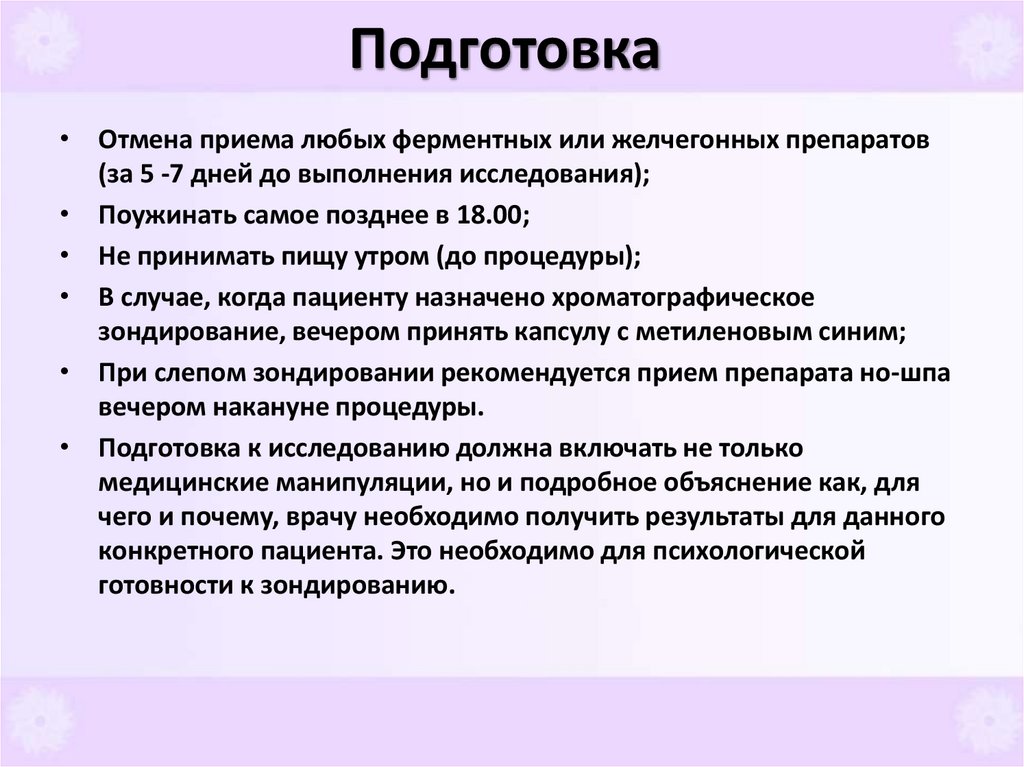 Подготовка

• Отмена приема любых ферментных или желчегонных препаратов (за 5 -7 дней до выполнения исследования);
• Поужинать самое позднее в 18.00;
• Не принимать пищу утром (до процедуры);
• В случае, когда пациенту назначено хроматографическое зондирование, вечером принять капсулу с метиленовым синим;
• При слепом зондировании рекомендуется прием препарата но-шпа вечером накануне процедуры.
• Подготовка к исследованию должна включать не только медицинские манипуляции, но и подробное объяснение как, для чего и почему, врачу необходимо получить результаты для данного конкретного пациента. Это необходимо для психологической готовности к зондированию.